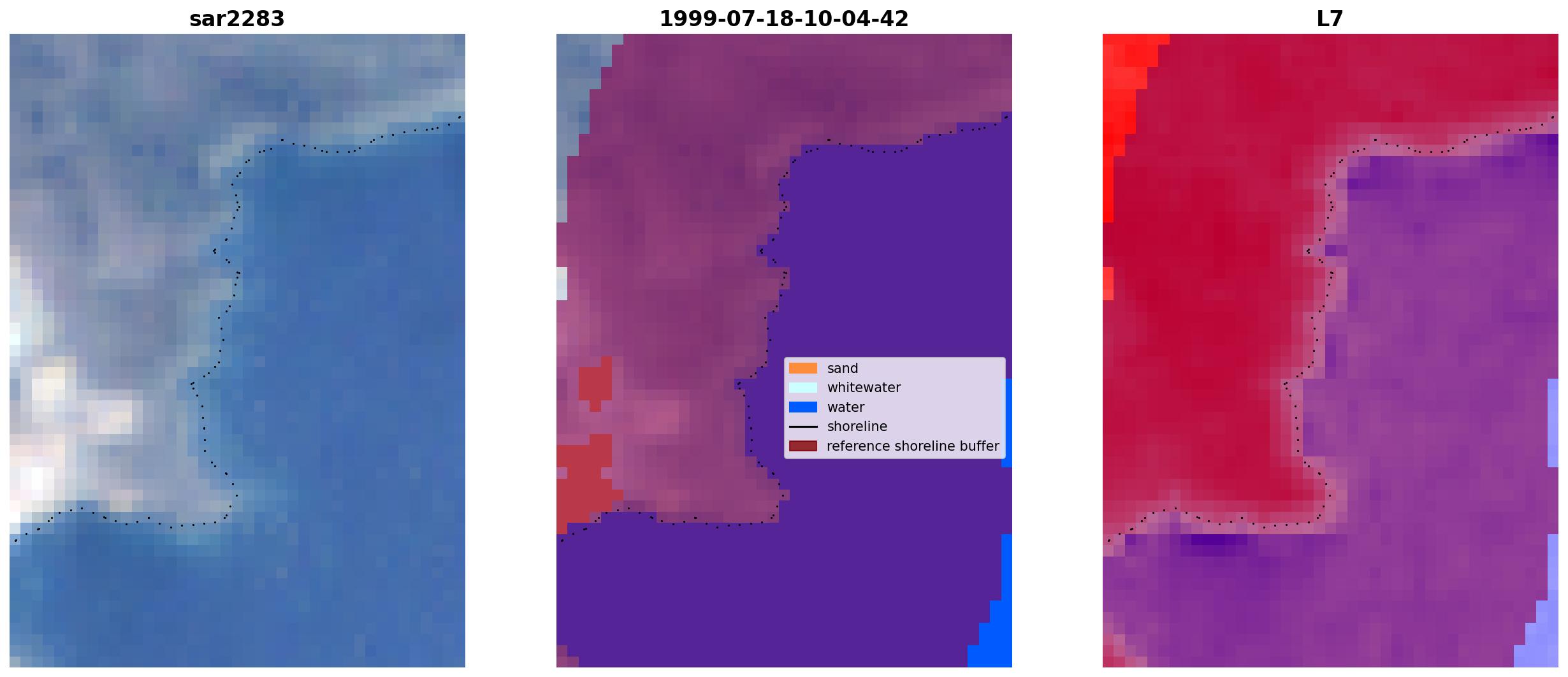 sar2283

1999-07-18-10-04-42

sand
whitewater
water
shoreline
reference shoreline buffer

L7